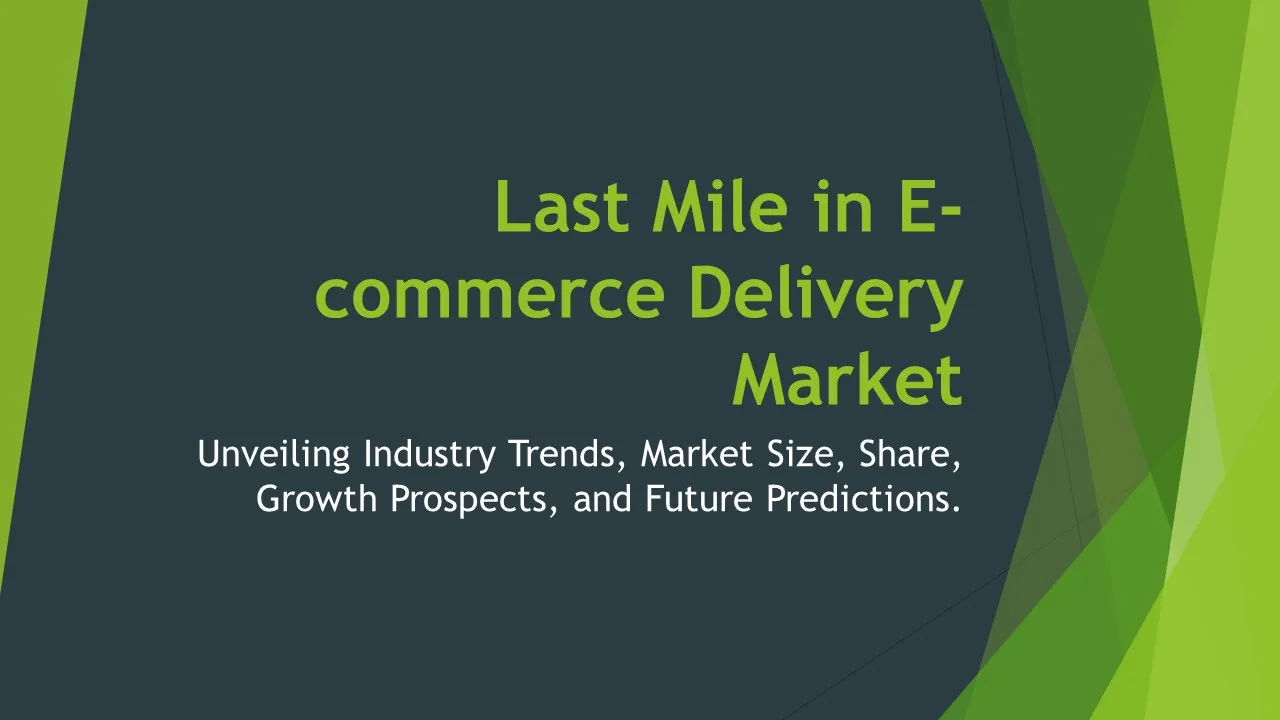 Last Mile in E-commerce Delivery Market

Unveiling Industry Trends, Market Size, Share, Growth Prospects, and Future Predictions.